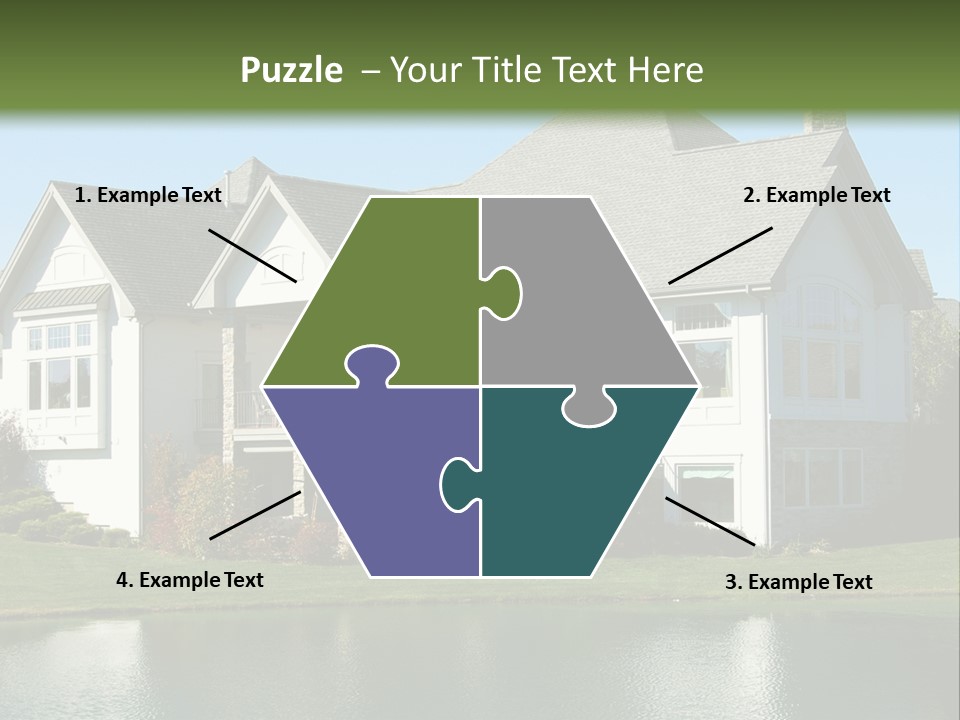 Puzzle – Your Title Text Here

1. Example Text

2. Example Text

4. Example Text

3. Example Text